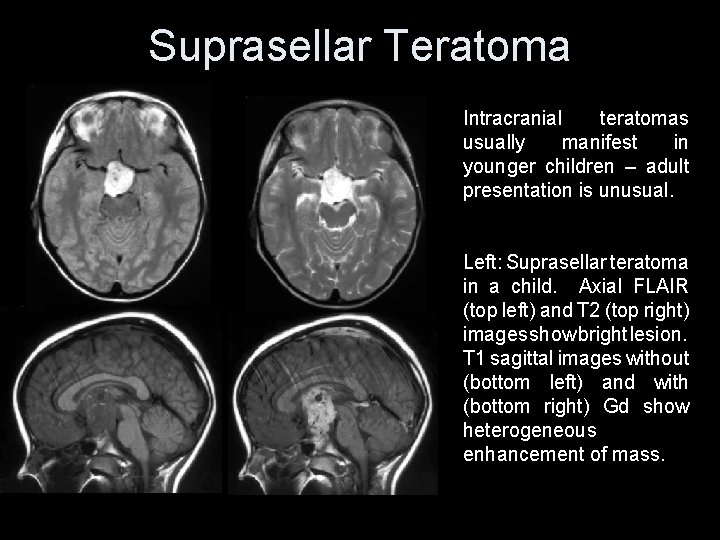 Suprasellar Teratoma

Intracranial teratomas usually manifest in younger children – adult presentation is unusual.

Left: Suprasellar teratoma in a child. Axial FLAIR (top left) and T2 (top right) images show bright lesion. T1 sagittal images without (bottom left) and with (bottom right) Gd show heterogeneous enhancement of mass.